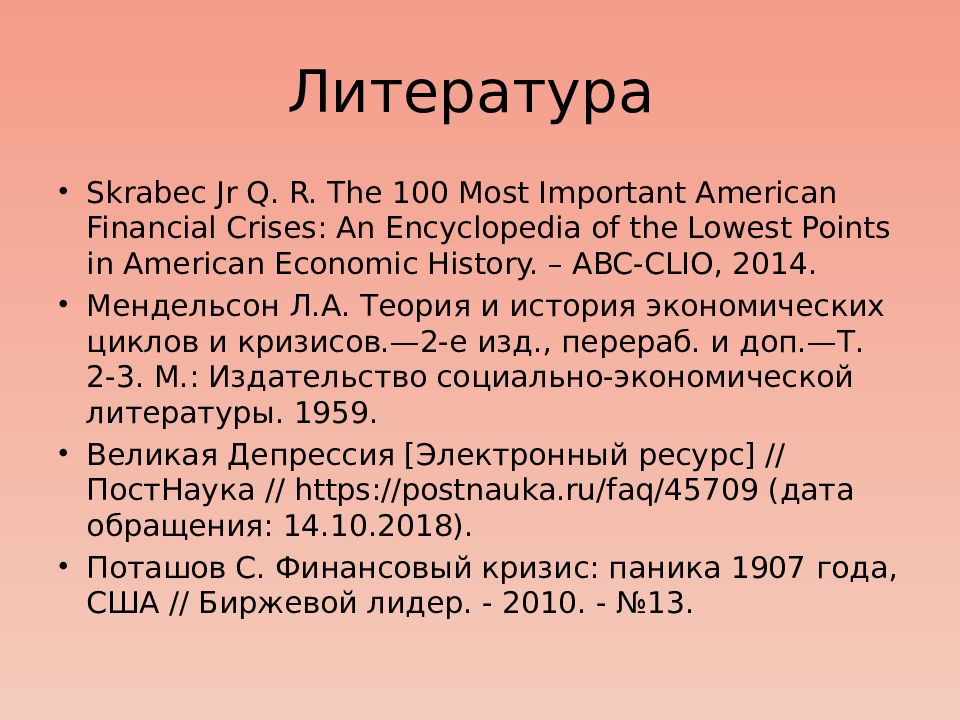 Литература

• Skrabec Jr Q. R. The 100 Most Important American Financial Crises: An Encyclopedia of the Lowest Points in American Economic History. – ABC-CLIO, 2014.

• Мендельсон Л.А. Теория и история экономических циклов и кризисов.—2-е изд., перераб. и доп.—Т. 2-3. М.: Издательство социально-экономической литературы. 1959.

• Великая Депрессия [Электронный ресурс] // ПостНаука // https://postnauka.ru/faq/45709 (дата обращения: 14.10.2018).

• Поташов С. Финансовый кризис: паника 1907 года, США // Биржевой лидер. - 2010. - №13.